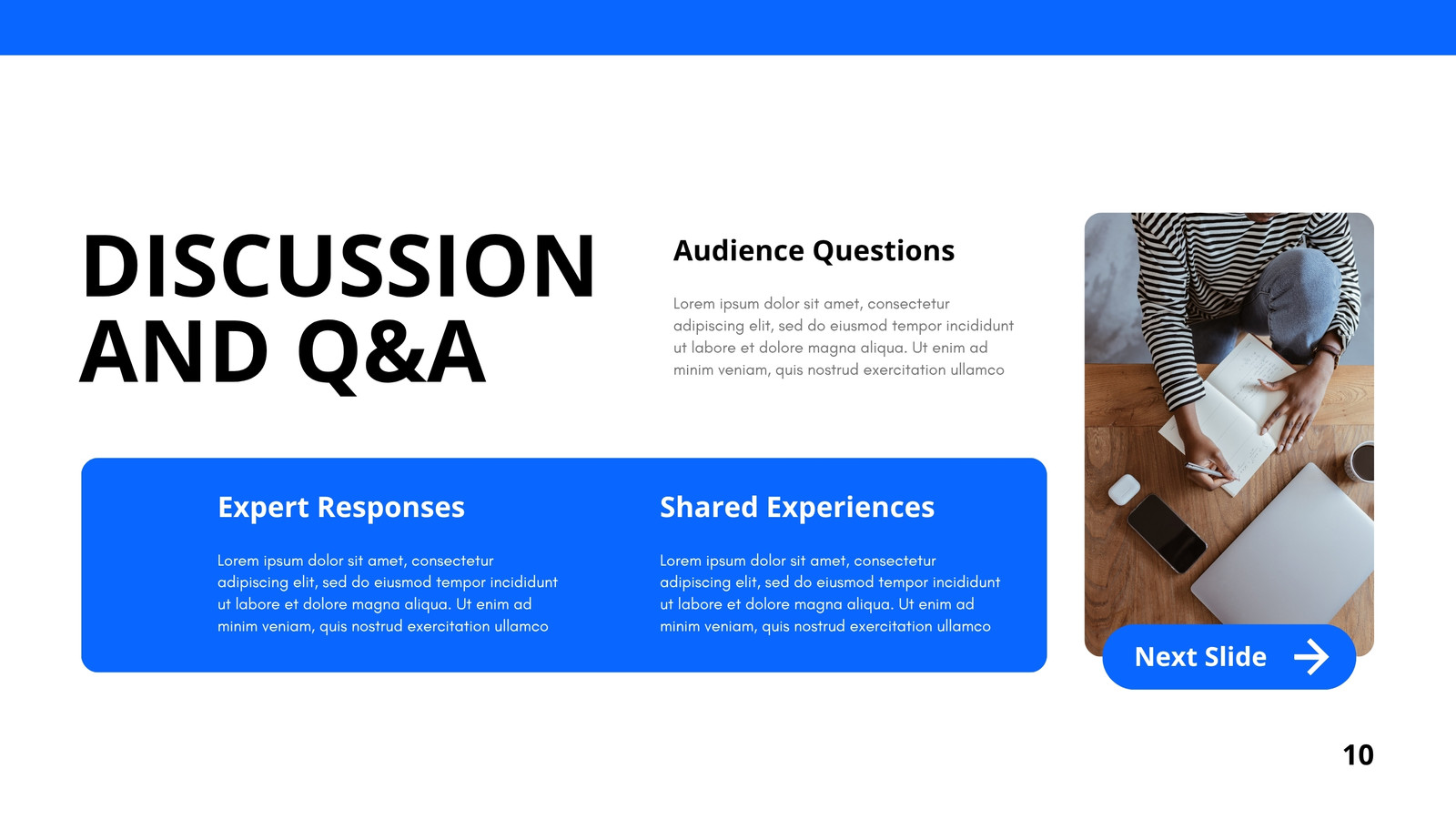 DISCUSSION AND Q&A

Audience Questions

Lorem ipsum dolor sit amet, consectetur adipiscing elit, sed do eiusmod tempor incididunt ut labore et dolore magna aliqua. Ut enim ad minim veniam, quis nostrud exercitation ullamco

Expert Responses

Lorem ipsum dolor sit amet, consectetur adipiscing elit, sed do eiusmod tempor incididunt ut labore et dolore magna aliqua. Ut enim ad minim veniam, quis nostrud exercitation ullamco

Shared Experiences

Lorem ipsum dolor sit amet, consectetur adipiscing elit, sed do eiusmod tempor incididunt ut labore et dolore magna aliqua. Ut enim ad minim veniam, quis nostrud exercitation ullamco

Next Slide

10